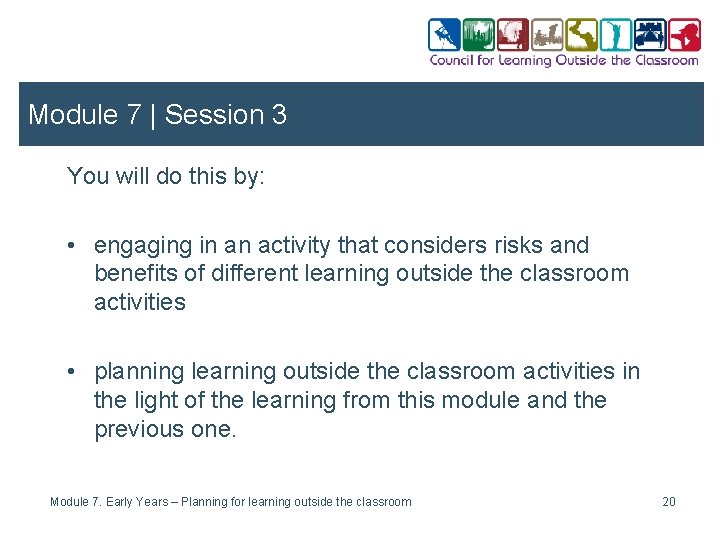 Council for Learning Outside the Classroom

Module 7 | Session 3

You will do this by:

• engaging in an activity that considers risks and benefits of different learning outside the classroom activities

• planning learning outside the classroom activities in the light of the learning from this module and the previous one.

Module 7. Early Years – Planning for learning outside the classroom

20